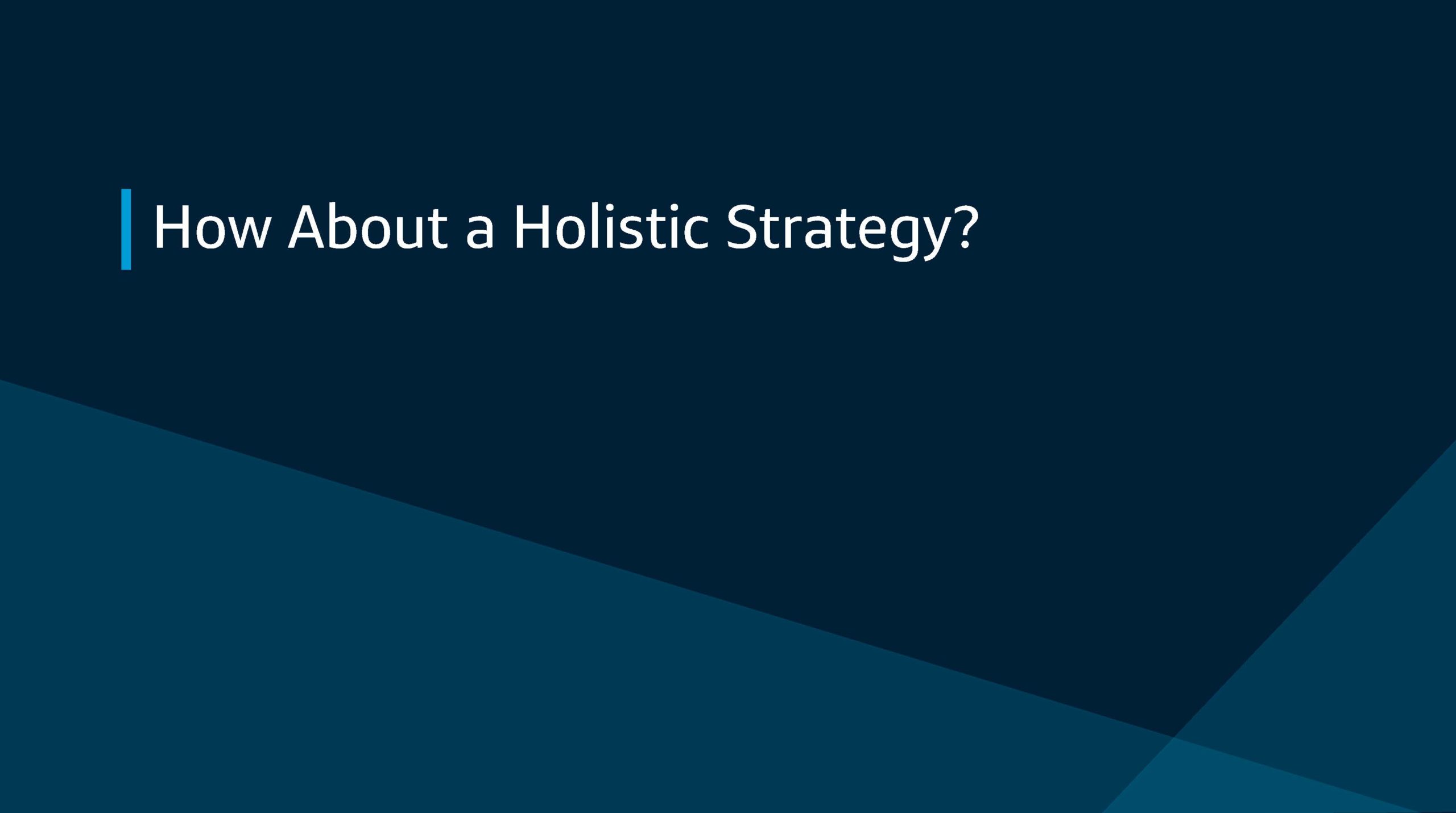 How About a Holistic Strategy?